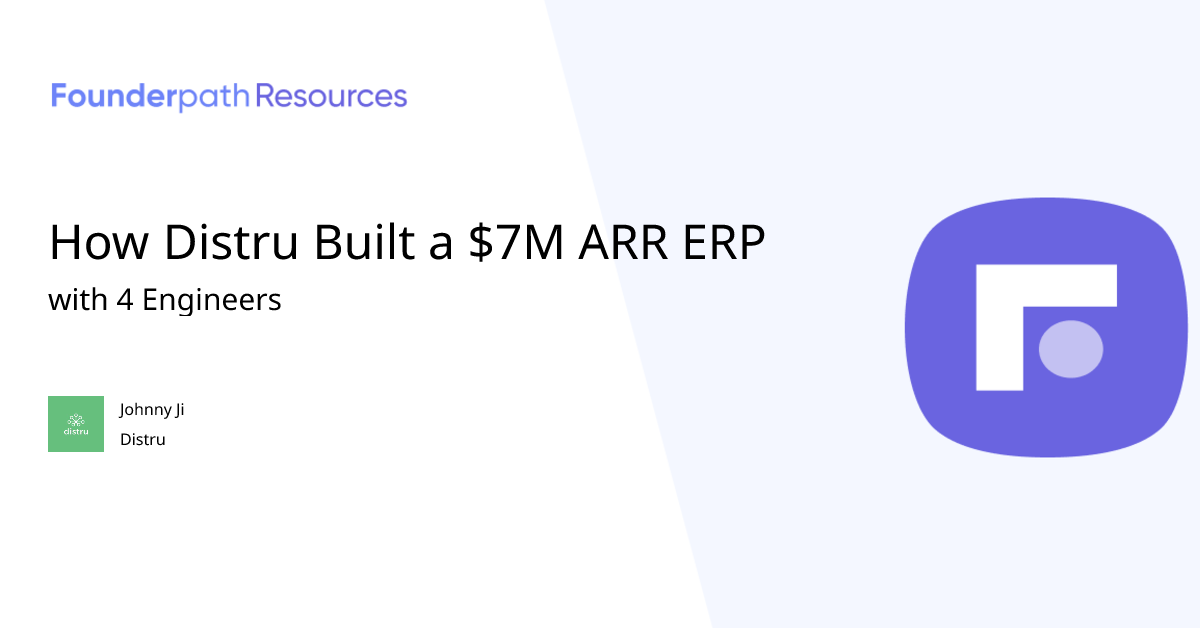 Founderpath Resources

How Distru Built a \$7M ARR ERP

with 4 Engineers

distru

Johnny Ji

Distru